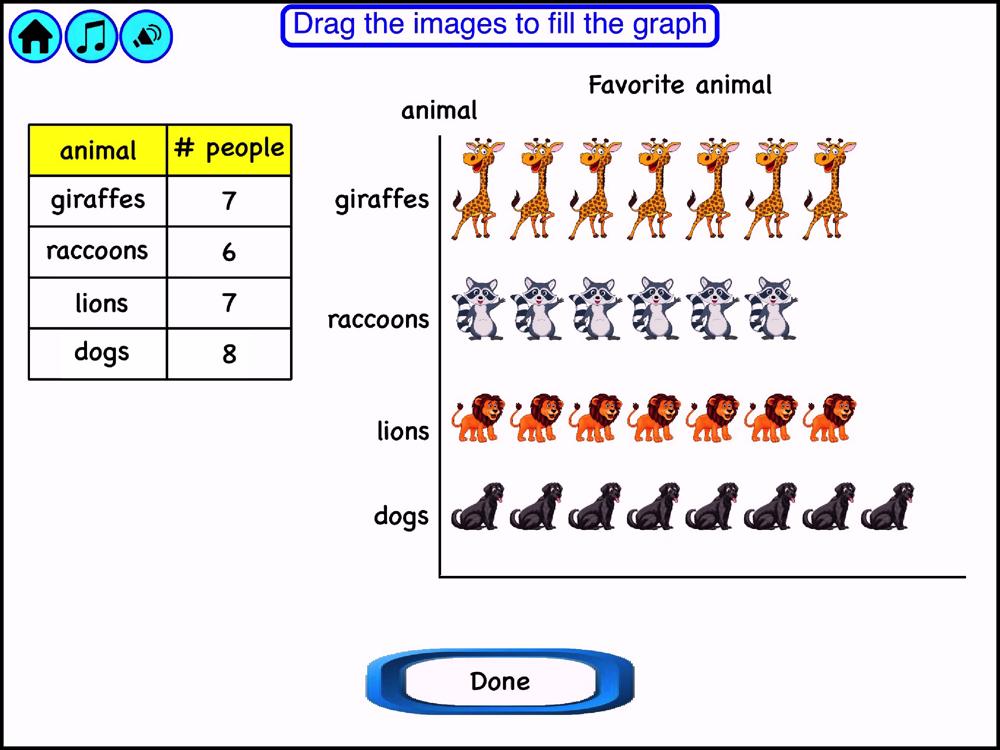 Drag the images to fill the graph

| animal | # people |
|---|---|
| giraffes | 7 |
| raccoons | 6 |
| lions | 7 |
| dogs | 8 |

Favorite animal

animal

giraffes

raccoons

lions

dogs

Done